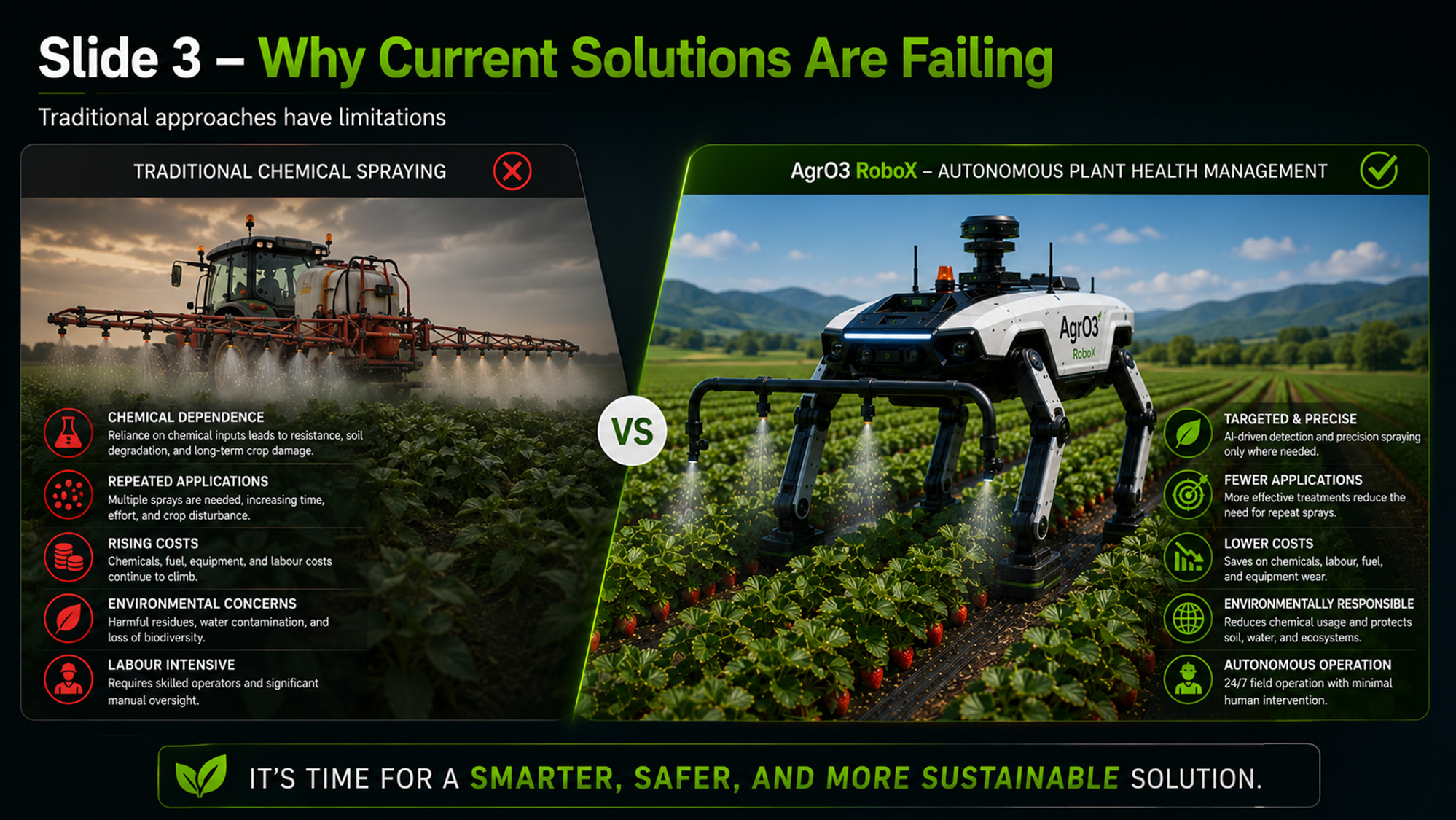 Slide 3 – Why Current Solutions Are Failing

Traditional approaches have limitations

TRADITIONAL CHEMICAL SPRAYING

CHEMICAL DEPENDENCE
Reliance on chemical inputs leads to resistance, soil degradation, and long-term crop damage.

REPEATED APPLICATIONS
Multiple sprays are needed, increasing time, effort, and crop disturbance.

RISING COSTS
Chemicals, fuel, equipment, and labour costs continue to climb.

ENVIRONMENTAL CONCERNS
Harmful residues, water contamination, and loss of biodiversity.

LABOUR INTENSIVE
Requires skilled operators and significant manual oversight.

VS

AgrO3 RoboX – AUTONOMOUS PLANT HEALTH MANAGEMENT

AgrO3
RoboX

TARGETED & PRECISE
AI-driven detection and precision spraying only where needed.

FEWER APPLICATIONS
More effective treatments reduce the need for repeat sprays.

LOWER COSTS
Saves on chemicals, labour, fuel, and equipment wear.

ENVIRONMENTALLY RESPONSIBLE
Reduces chemical usage and protects soil, water, and ecosystems.

AUTONOMOUS OPERATION
24/7 field operation with minimal human intervention.

IT'S TIME FOR A SMARTER, SAFER, AND MORE SUSTAINABLE SOLUTION.